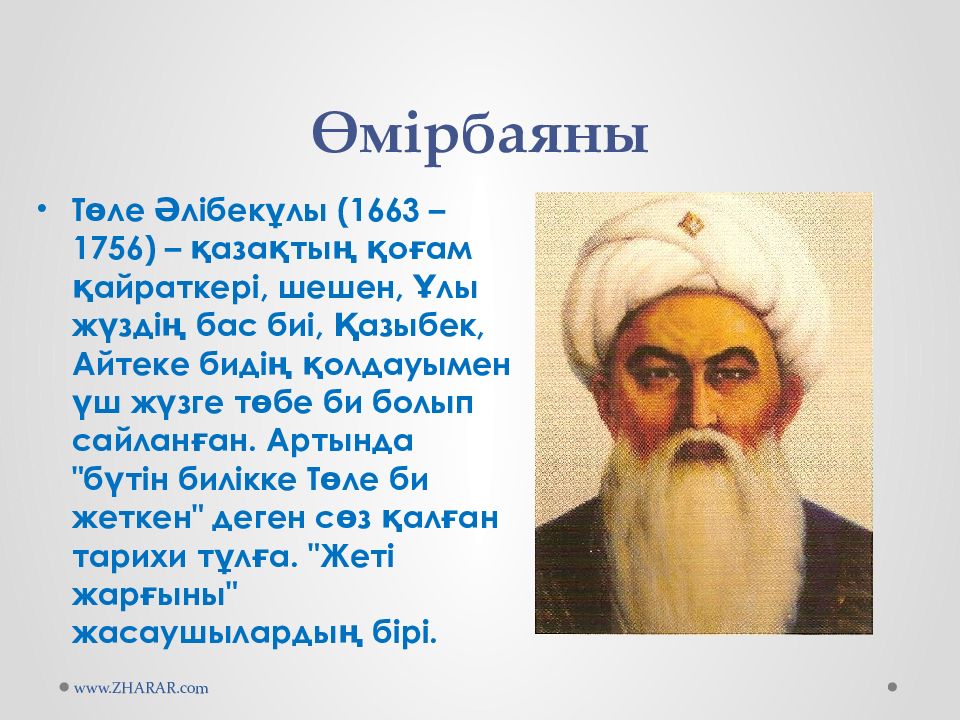 Өмірбаяны

• Төле Әлібекұлы (1663 – 1756) – қазақтың қоғам қайраткері, шешен, Ұлы жүздің бас биі, Қазыбек, Айтеке бидің қолдауымен үш жүзге төбе би болып сайланған. Артында "бүтін билікке Төле би жеткен" деген сөз қалған тарихи тұлға. "Жеті жарғыны" жасаушылардың бірі.

www.ZHARAR.com